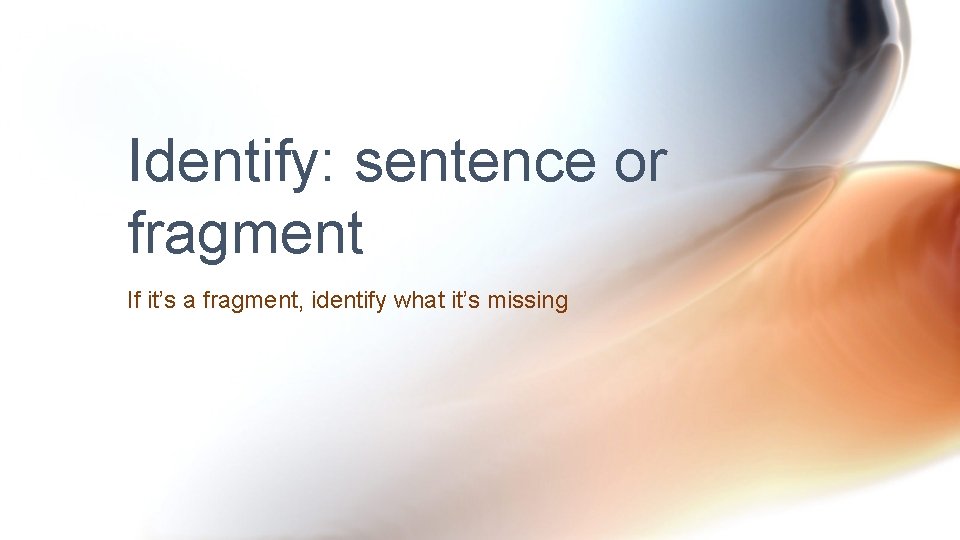 Identify: sentence or fragment

If it’s a fragment, identify what it’s missing